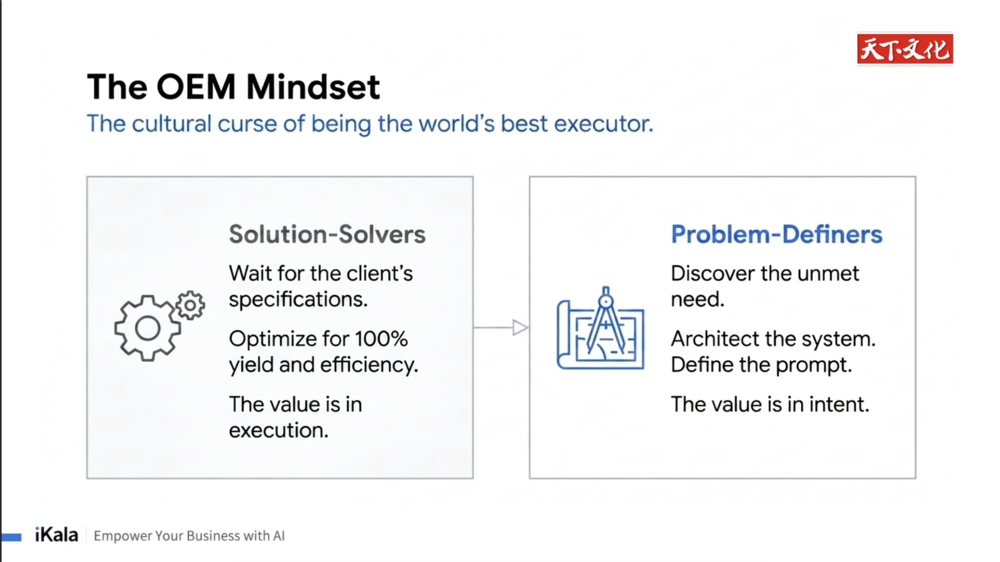 天下文化

The OEM Mindset
The cultural curse of being the world's best executor.

Solution-Solvers
Wait for the client's specifications.
Optimize for 100% yield and efficiency.
The value is in execution.

Problem-Definers
Discover the unmet need.
Architect the system. Define the prompt.
The value is in intent.

iKala | Empower Your Business with AI